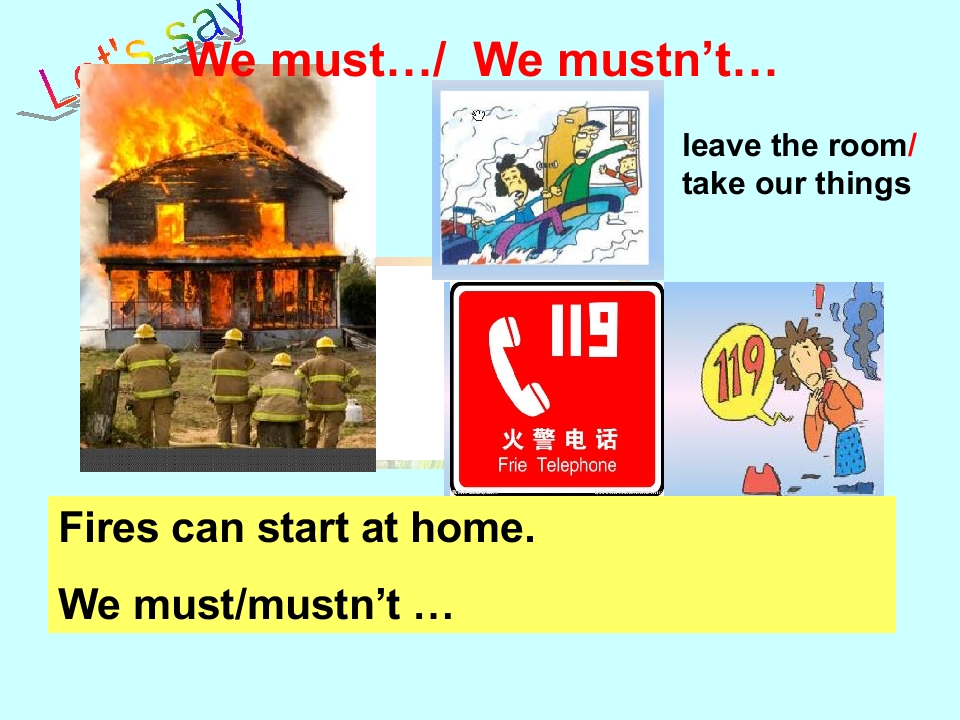 Let's say

We must…/ We mustn't…

leave the room/ take our things

119
火警电话
Frie Telephone

119

Fires can start at home.

We must/mustn't …